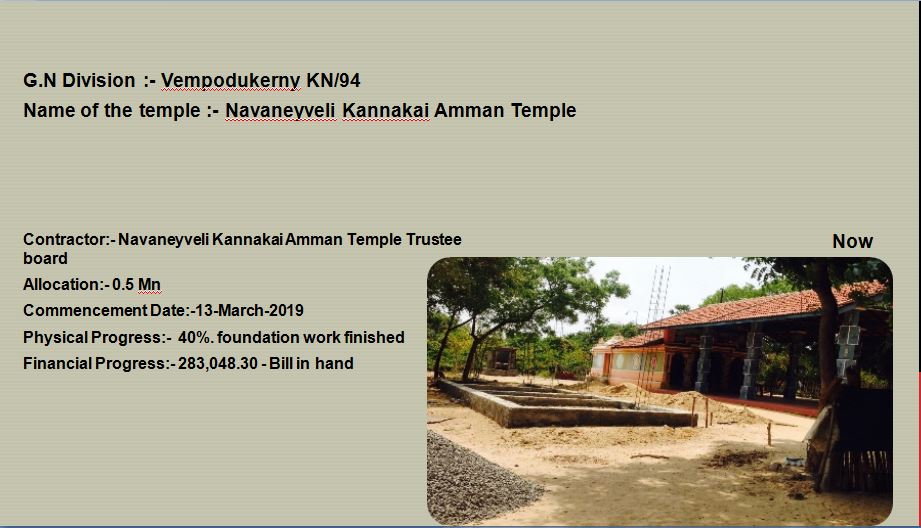 G.N Division :- Vempodukerny KN/94
Name of the temple :- Navaneyveli Kannakai Amman Temple

Contractor:- Navaneyveli Kannakai Amman Temple Trustee board
Allocation:- 0.5 Mn
Commencement Date:-13-March-2019
Physical Progress:- 40%. foundation work finished
Financial Progress:- 283,048.30 - Bill in hand

Now